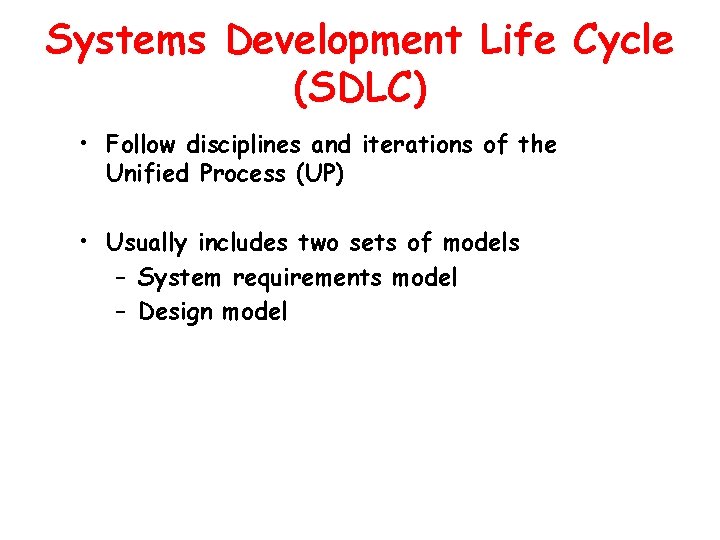 Systems Development Life Cycle (SDLC)

• Follow disciplines and iterations of the Unified Process (UP)

• Usually includes two sets of models
– System requirements model
– Design model